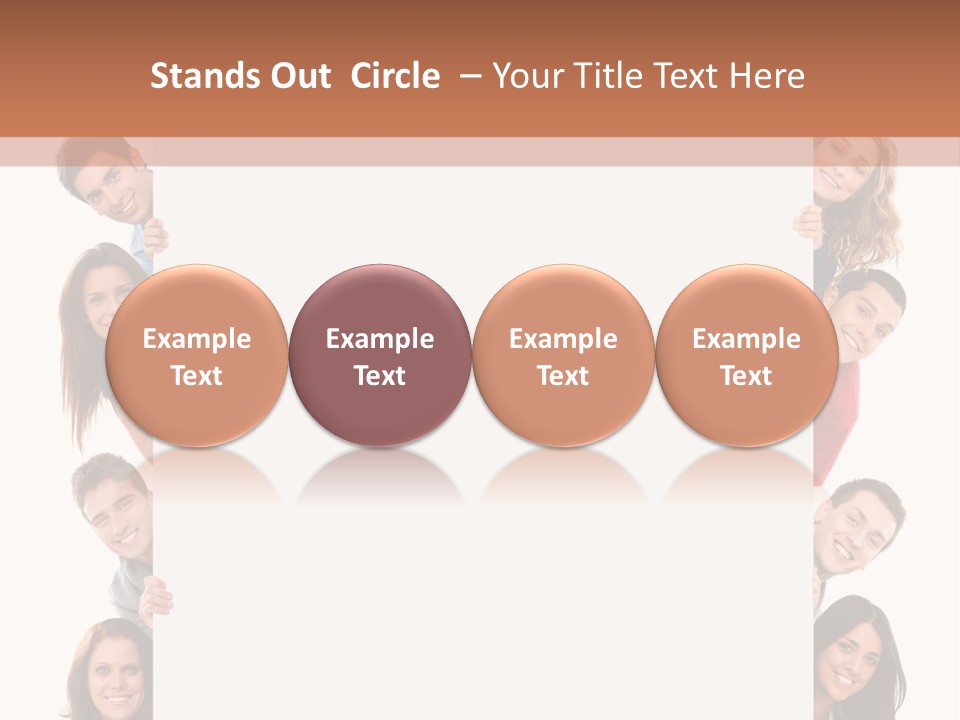 Stands Out Circle – Your Title Text Here

Example Text

Example Text

Example Text

Example Text